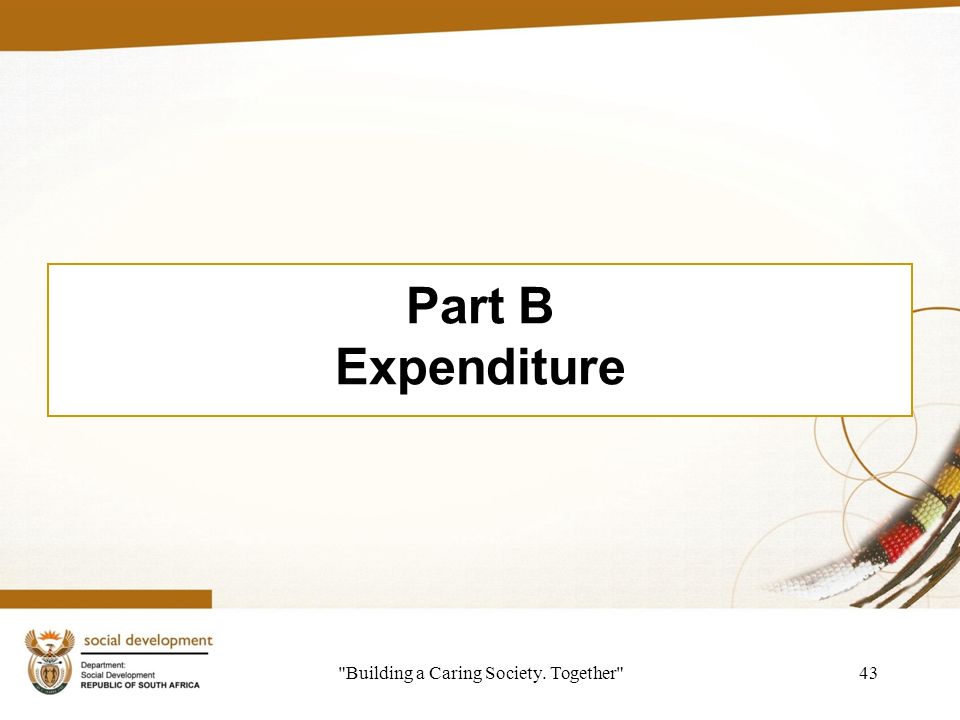 Part B
Expenditure

social development
Department:
Social Development
REPUBLIC OF SOUTH AFRICA

"Building a Caring Society. Together"

43